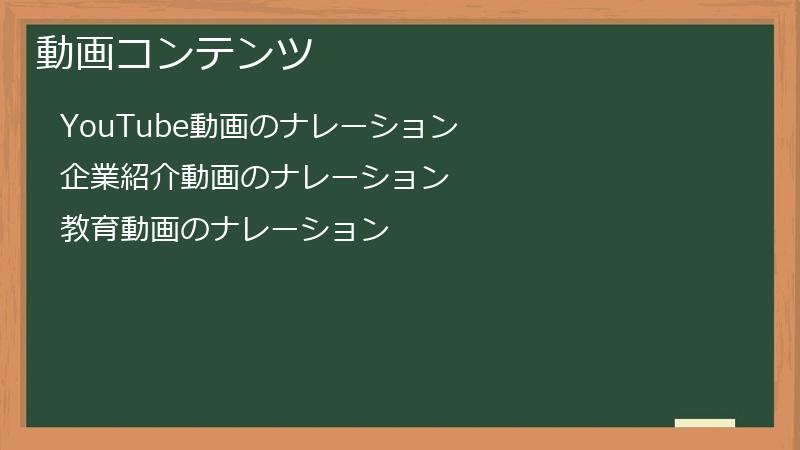 動画コンテンツ

YouTube動画のナレーション

企業紹介動画のナレーション

教育動画のナレーション